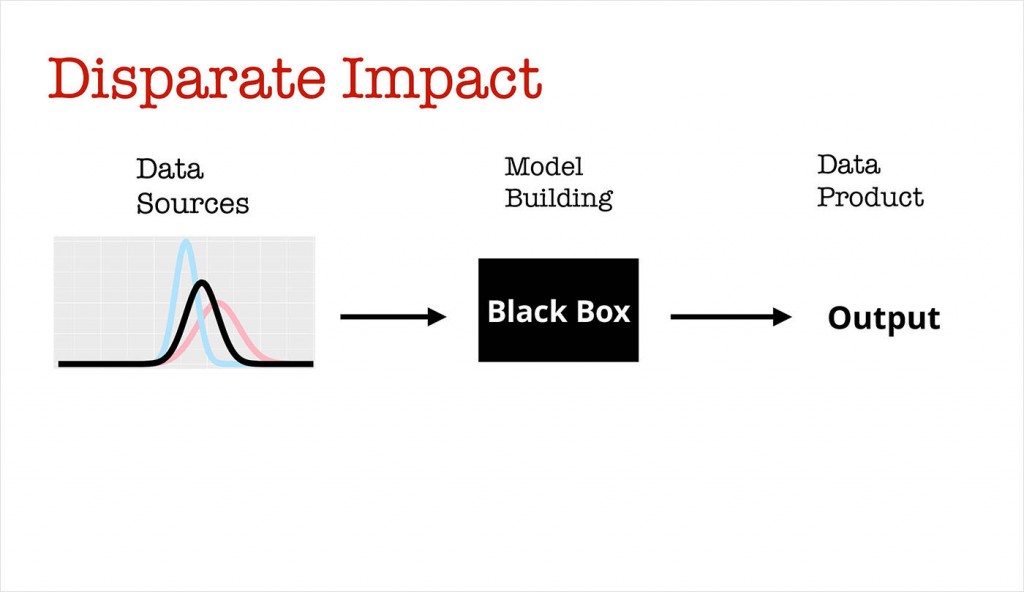 Disparate Impact

Data Sources

Model Building

Data Product

Black Box

Output